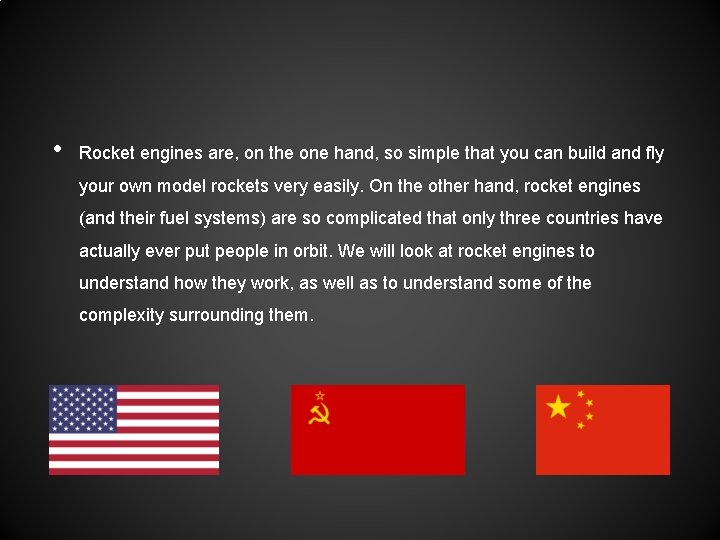 • Rocket engines are, on the one hand, so simple that you can build and fly your own model rockets very easily. On the other hand, rocket engines (and their fuel systems) are so complicated that only three countries have actually ever put people in orbit. We will look at rocket engines to understand how they work, as well as to understand some of the complexity surrounding them.